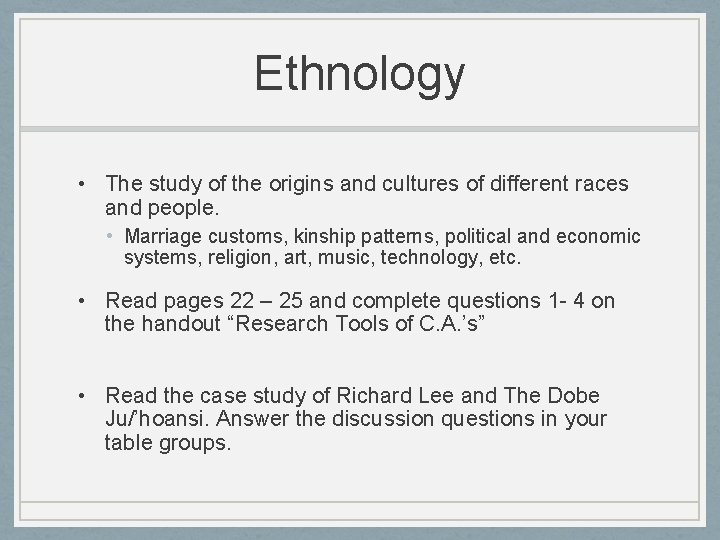 Ethnology

• The study of the origins and cultures of different races and people.
  • Marriage customs, kinship patterns, political and economic systems, religion, art, music, technology, etc.

• Read pages 22 – 25 and complete questions 1- 4 on the handout “Research Tools of C.A.’s”

• Read the case study of Richard Lee and The Dobe Ju/’hoansi. Answer the discussion questions in your table groups.